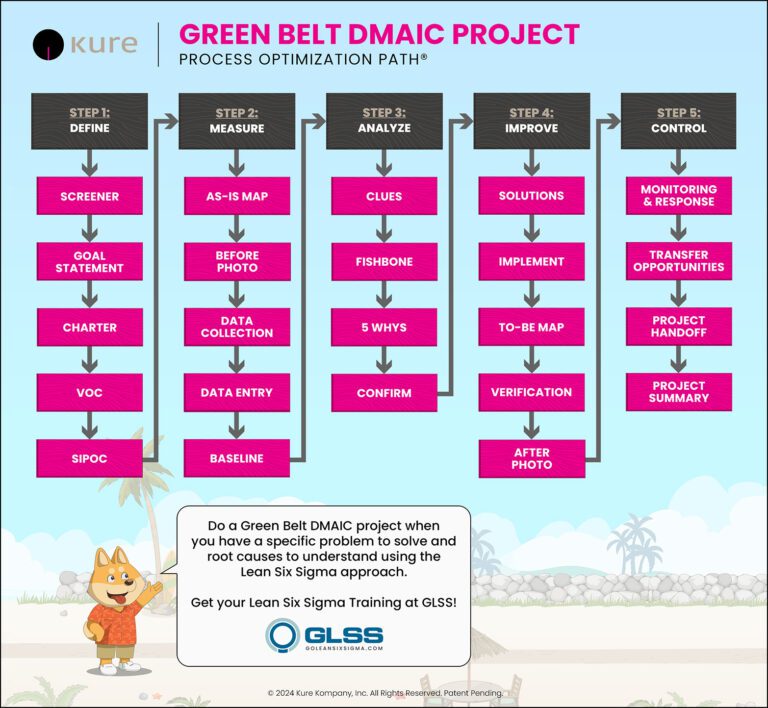 kure

GREEN BELT DMAIC PROJECT
PROCESS OPTIMIZATION PATH®

STEP 1:
DEFINE

SCREENER

GOAL STATEMENT

CHARTER

VOC

SIPOC

STEP 2:
MEASURE

AS-IS MAP

BEFORE PHOTO

DATA COLLECTION

DATA ENTRY

BASELINE

STEP 3:
ANALYZE

CLUES

FISHBONE

5 WHYS

CONFIRM

STEP 4:
IMPROVE

SOLUTIONS

IMPLEMENT

TO-BE MAP

VERIFICATION

AFTER PHOTO

STEP 5:
CONTROL

MONITORING & RESPONSE

TRANSFER OPPORTUNITIES

PROJECT HANDOFF

PROJECT SUMMARY

Do a Green Belt DMAIC project when you have a specific problem to solve and root causes to understand using the Lean Six Sigma approach.

Get your Lean Six Sigma Training at GLSS!

GLSS
GOLEANSIXSIGMA.COM

© 2024 Kure Kompany, Inc. All Rights Reserved. Patent Pending.